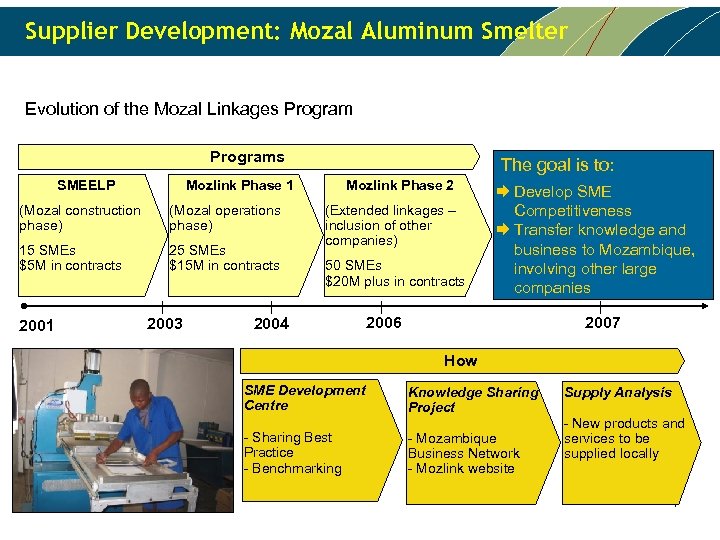 Supplier Development: Mozal Aluminum Smelter

Evolution of the Mozal Linkages Program

Programs

SMEELP
(Mozal construction phase)
15 SMEs
$5M in contracts

Mozlink Phase 1
(Mozal operations phase)
25 SMEs
$15M in contracts

Mozlink Phase 2
(Extended linkages – inclusion of other companies)
50 SMEs
$20M plus in contracts

The goal is to:
Develop SME Competitiveness
Transfer knowledge and business to Mozambique, involving other large companies

2001
2003
2004
2006
2007

How

SME Development Centre
- Sharing Best Practice
- Benchmarking

Knowledge Sharing Project
- Mozambique Business Network
- Mozlink website

Supply Analysis
- New products and services to be supplied locally